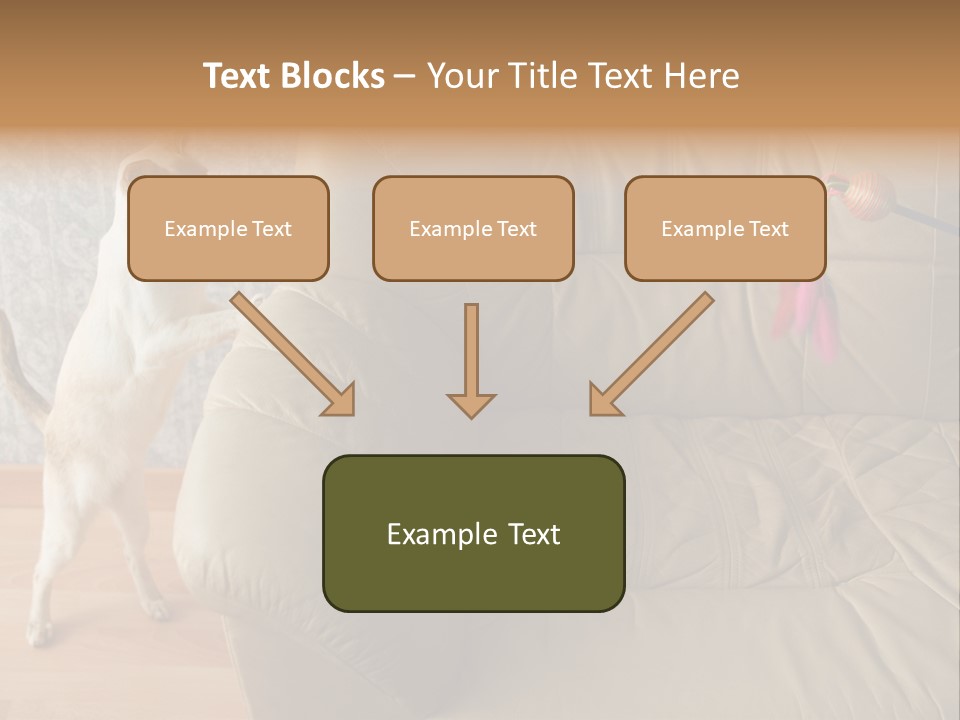 Text Blocks – Your Title Text Here

Example Text

Example Text

Example Text

Example Text